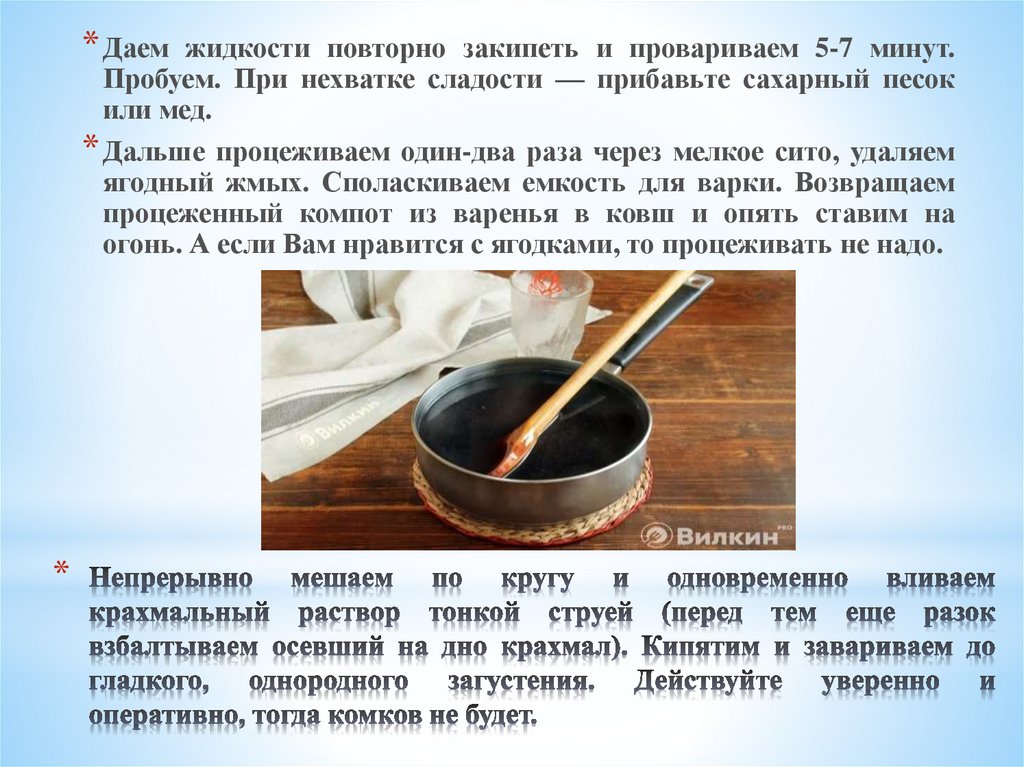 * Даем жидкости повторно закипеть и провариваем 5-7 минут. Пробуем. При нехватке сладости — прибавьте сахарный песок или мед.

* Дальше процеживаем один-два раза через мелкое сито, удаляем ягодный жмых. Споласкиваем емкость для варки. Возвращаем процеженный компот из варенья в ковш и опять ставим на огонь. А если Вам нравится с ягодками, то процеживать не надо.

Вилкин

Вилкин PRO

* Непрерывно мешаем по кругу и одновременно вливаем крахмальный раствор тонкой струей (перед тем еще разок взбалтываем осевший на дно крахмал). Кипятим и завариваем до гладкого, однородного загустения. Действуйте уверенно и оперативно, тогда комков не будет.